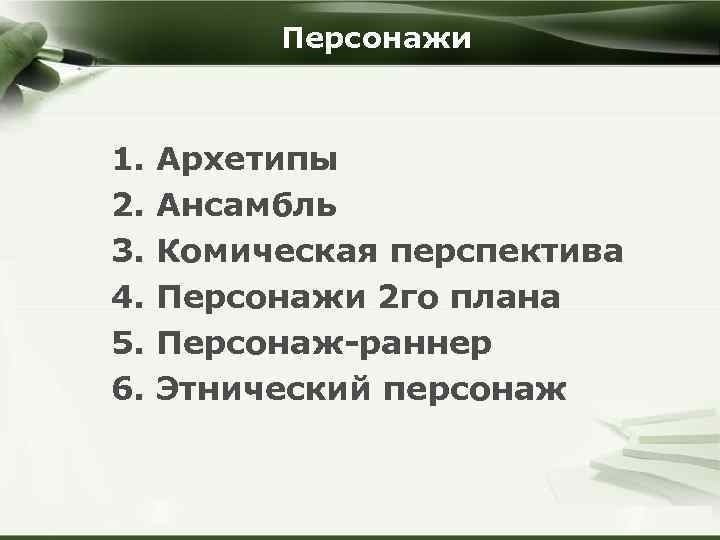 Персонажи

1. Архетипы
2. Ансамбль
3. Комическая перспектива
4. Персонажи 2го плана
5. Персонаж-раннер
6. Этнический персонаж